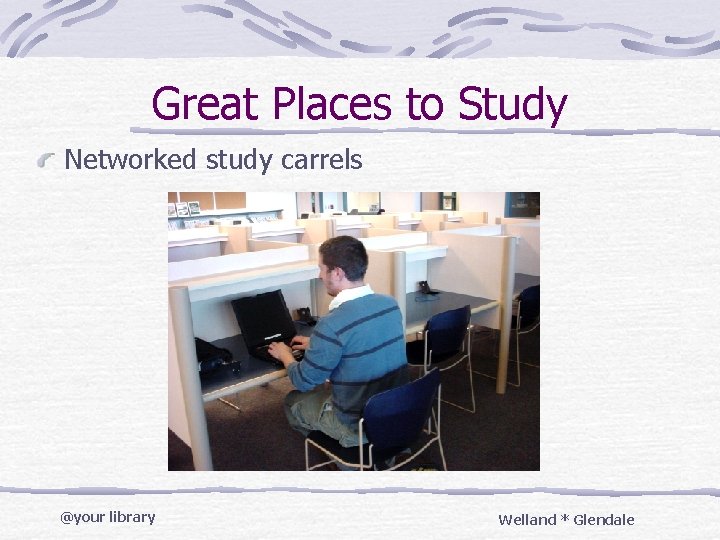 Great Places to Study

Networked study carrels

@your library

Welland * Glendale